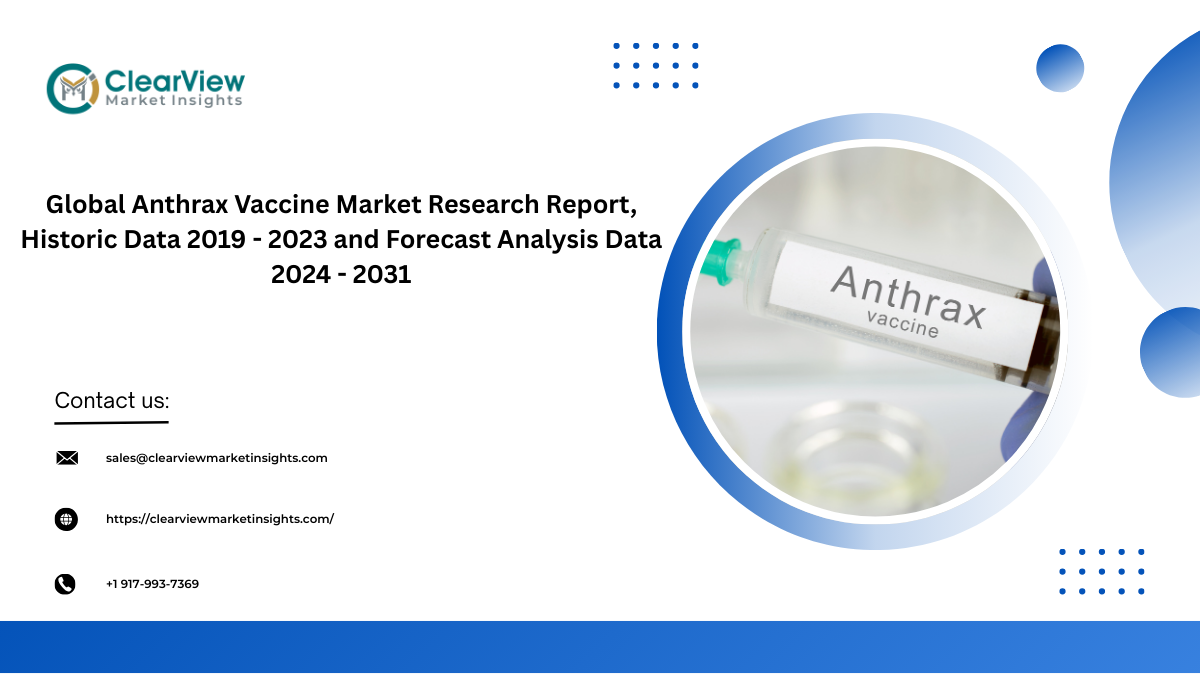 ClearView
Market Insights

Global Anthrax Vaccine Market Research Report, Historic Data 2019 - 2023 and Forecast Analysis Data 2024 - 2031

Anthrax
vaccine

Contact us:

sales@clearviewmarketinsights.com

https://clearviewmarketinsights.com/

+1 917-993-7369